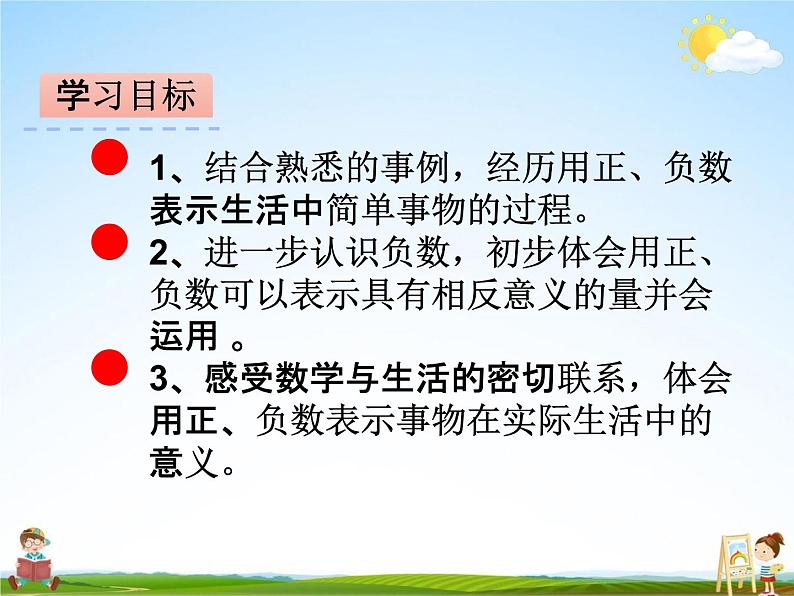 学习目标

1、结合熟悉的事例，经历用正、负数表示生活中简单事物的过程。

2、进一步认识负数，初步体会用正、负数可以表示具有相反意义的量并会运用 。

3、感受数学与生活的密切联系，体会用正、负数表示事物在实际生活中的意义。